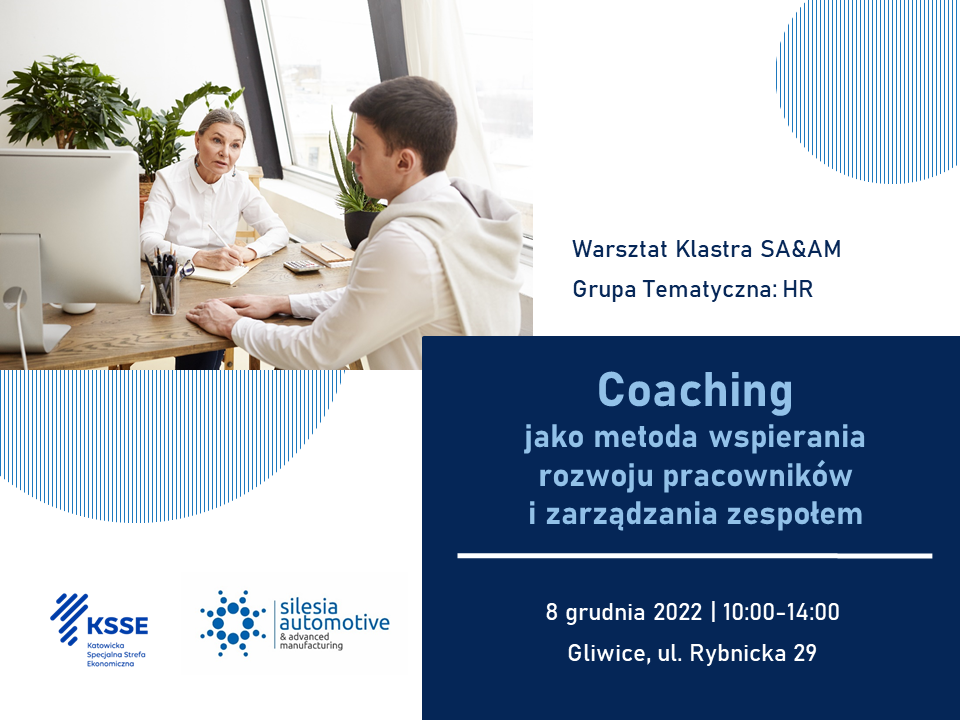 Warsztat Klastra SA&AM
Grupa Tematyczna: HR

Coaching
jako metoda wspierania rozwoju pracowników i zarządzania zespołem

8 grudnia 2022 | 10:00-14:00
Gliwice, ul. Rybnicka 29

KSSE
Katowicka Specjalna Strefa Ekonomiczna

silesia automotive
& advanced manufacturing